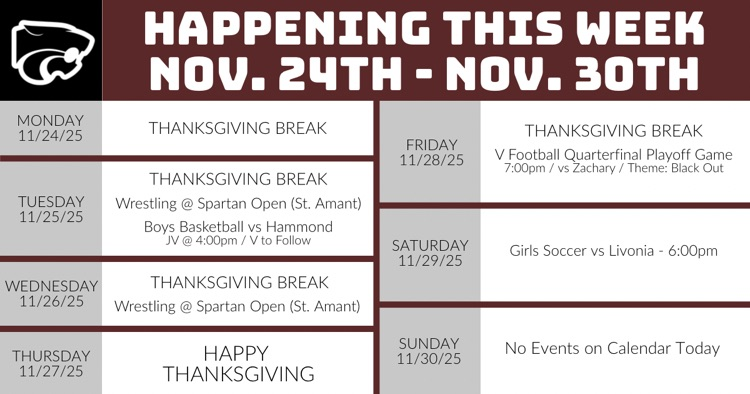 HAPPENING THIS WEEK
NOV. 24TH - NOV. 30TH

MONDAY
11/24/25

THANKSGIVING BREAK

TUESDAY
11/25/25

THANKSGIVING BREAK
Wrestling @ Spartan Open (St. Amant)
Boys Basketball vs Hammond
JV @ 4:00pm / V to Follow

WEDNESDAY
11/26/25

THANKSGIVING BREAK
Wrestling @ Spartan Open (St. Amant)

THURSDAY
11/27/25

HAPPY THANKSGIVING

FRIDAY
11/28/25

THANKSGIVING BREAK
V Football Quarterfinal Playoff Game
7:00pm / vs Zachary / Theme: Black Out

SATURDAY
11/29/25

Girls Soccer vs Livonia - 6:00pm

SUNDAY
11/30/25

No Events on Calendar Today